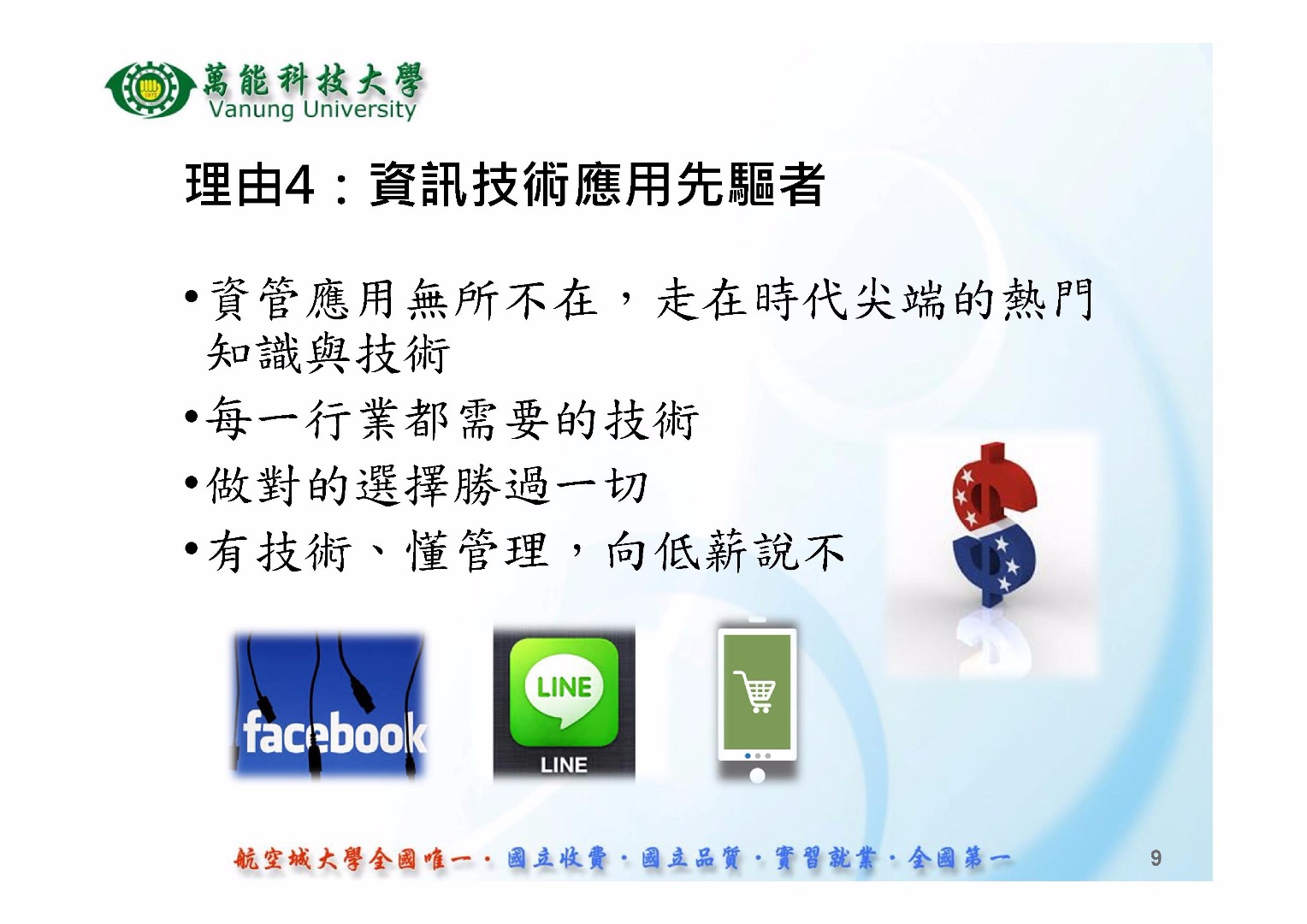 萬能科技大學
Vanung University

理由4：資訊技術應用先驅者

•資管應用無所不在，走在時代尖端的熱門知識與技術

•每一行業都需要的技術

•做對的選擇勝過一切

•有技術、懂管理，向低薪說不

facebook

LINE

LINE

航空城大學全國唯一．國立收費．國立品質．實習就業．全國第一

9